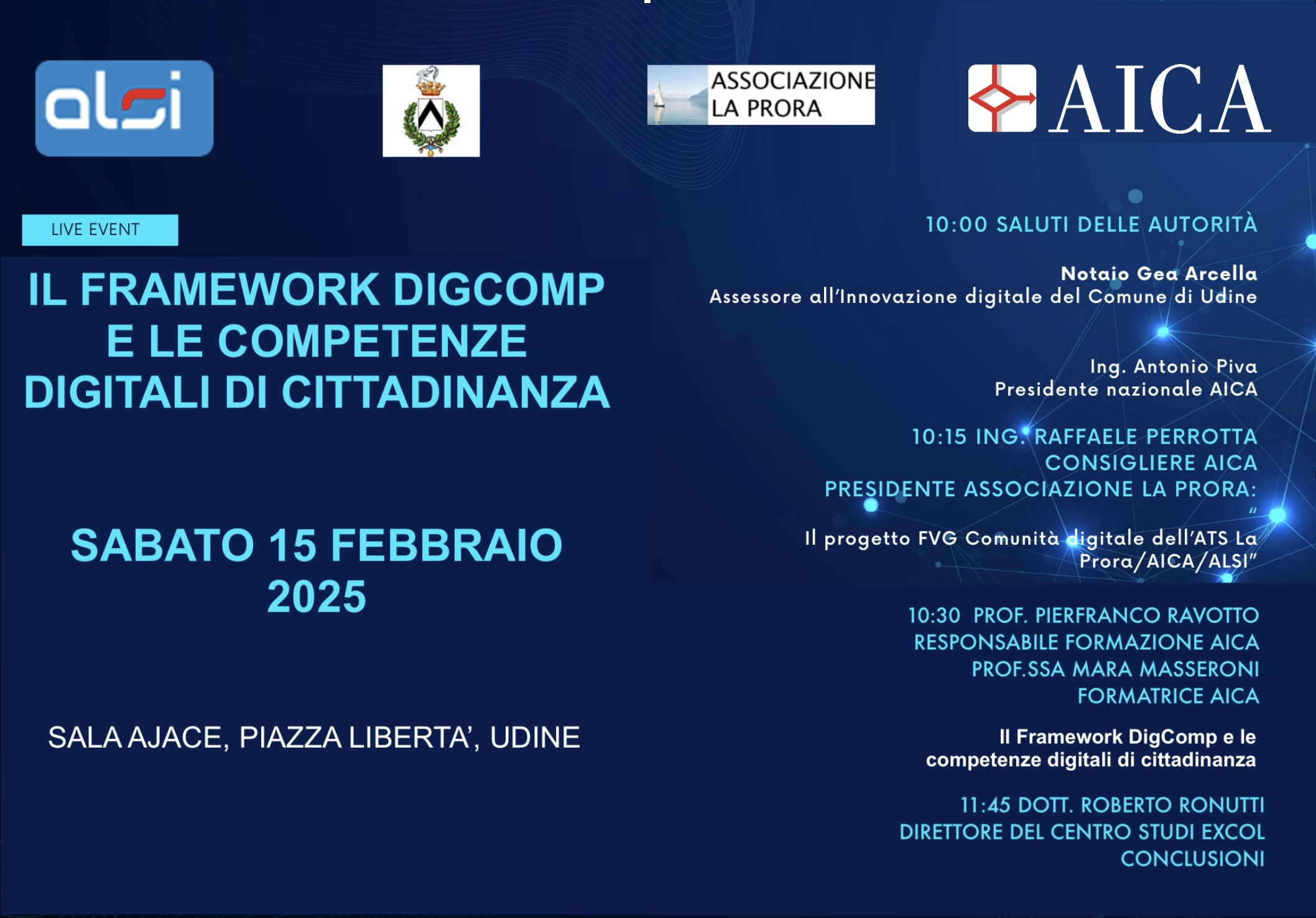 alsi

ASSOCIAZIONE LA PRORA

AICA

LIVE EVENT

IL FRAMEWORK DIGCOMP E LE COMPETENZE DIGITALI DI CITTADINANZA

SABATO 15 FEBBRAIO 2025

SALA AJACE, PIAZZA LIBERTA', UDINE

10:00 SALUTI DELLE AUTORITÀ

Notaio Gea Arcella
Assessore all'Innovazione digitale del Comune di Udine

Ing. Antonio Piva
Presidente nazionale AICA

10:15 ING. RAFFAELE PERROTTA
CONSIGLIERE AICA
PRESIDENTE ASSOCIAZIONE LA PRORA:
"
Il progetto FVG Comunità digitale dell'ATS La Prora/AICA/ALSI"

10:30 PROF. PIERFRANCO RAVOTTO
RESPONSABILE FORMAZIONE AICA
PROF.SSA MARA MASSERONI
FORMATRICE AICA

Il Framework DigComp e le competenze digitali di cittadinanza

11:45 DOTT. ROBERTO RONUTTI
DIRETTORE DEL CENTRO STUDI EXCOL
CONCLUSIONI